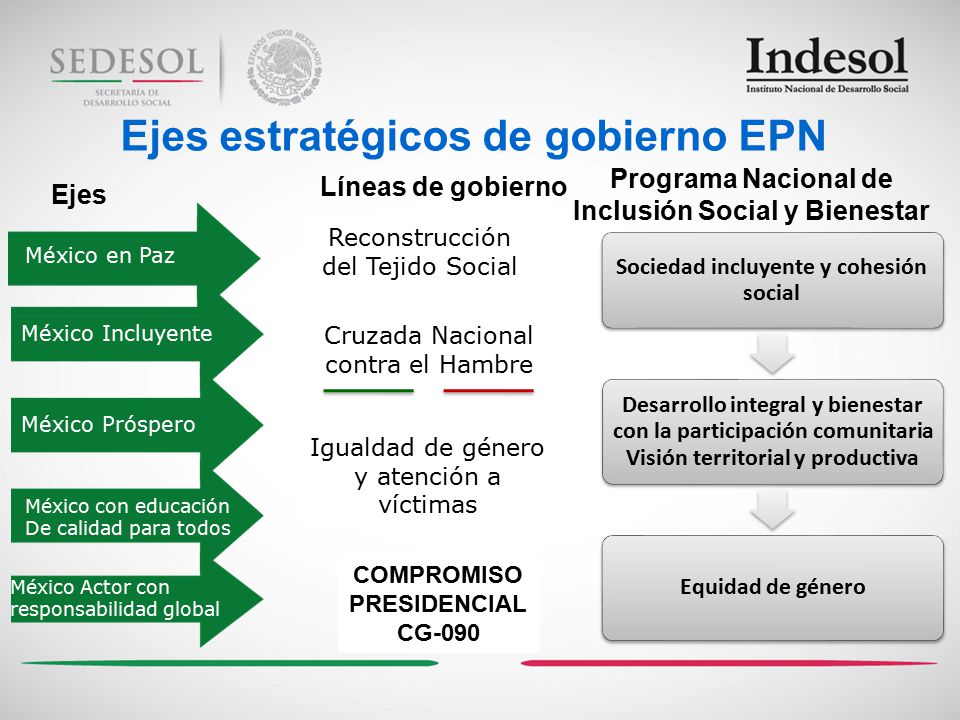 SEDESOL
SECRETARÍA DE DESARROLLO SOCIAL

ESTADOS UNIDOS MEXICANOS

Indesol
Instituto Nacional de Desarrollo Social

Ejes estratégicos de gobierno EPN

Ejes

México en Paz

México Incluyente

México Próspero

México con educación De calidad para todos

México Actor con responsabilidad global

Líneas de gobierno

Reconstrucción del Tejido Social

Cruzada Nacional contra el Hambre

Igualdad de género y atención a víctimas

COMPROMISO PRESIDENCIAL CG-090

Programa Nacional de Inclusión Social y Bienestar

Sociedad incluyente y cohesión social

Desarrollo integral y bienestar con la participación comunitaria Visión territorial y productiva

Equidad de género